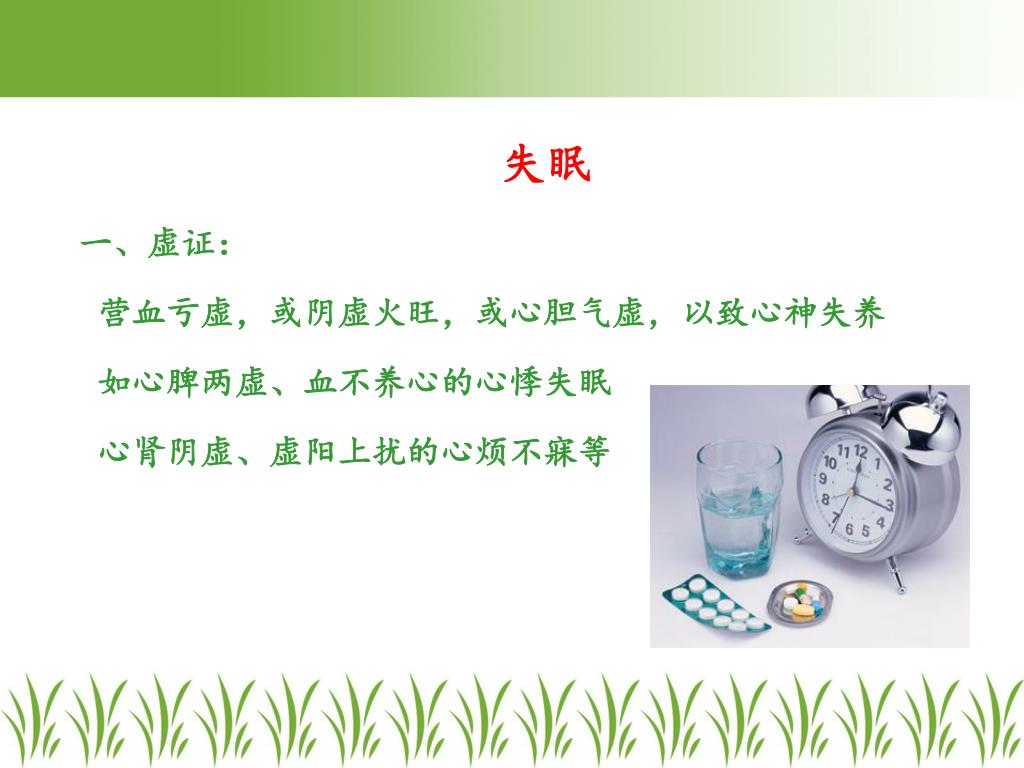 失眠

一、虚证：

营血亏虚，或阴虚火旺，或心胆气虚，以致心神失养

如心脾两虚、血不养心的心悸失眠

心肾阴虚、虚阳上扰的心烦不寐等

11 12 1 2 3 4 5 6 7 8 9 10